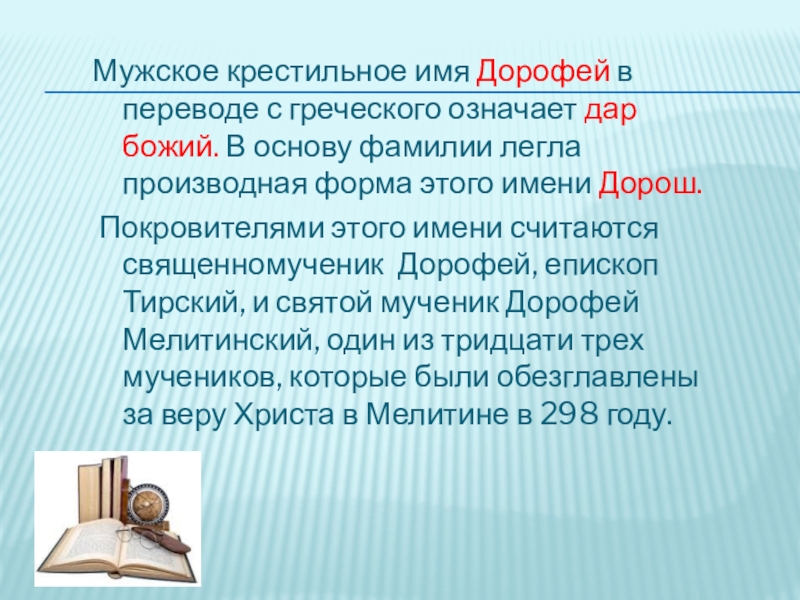 Мужское крестильное имя Дорофей в переводе с греческого означает дар божий. В основу фамилии легла производная форма этого имени Дорош.

Покровителями этого имени считаются священномученик Дорофей, епископ Тирский, и святой мученик Дорофей Мелитинский, один из тридцати трех мучеников, которые были обезглавлены за веру Христа в Мелитине в 298 году.